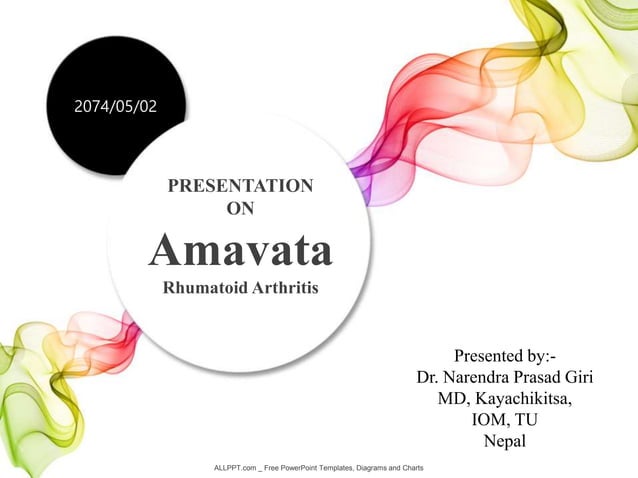 2074/05/02

PRESENTATION ON

Amavata

Rhumatoid Arthritis

Presented by:-
Dr. Narendra Prasad Giri
MD, Kayachikitsa,
IOM, TU
Nepal

ALLPPT.com _ Free PowerPoint Templates, Diagrams and Charts